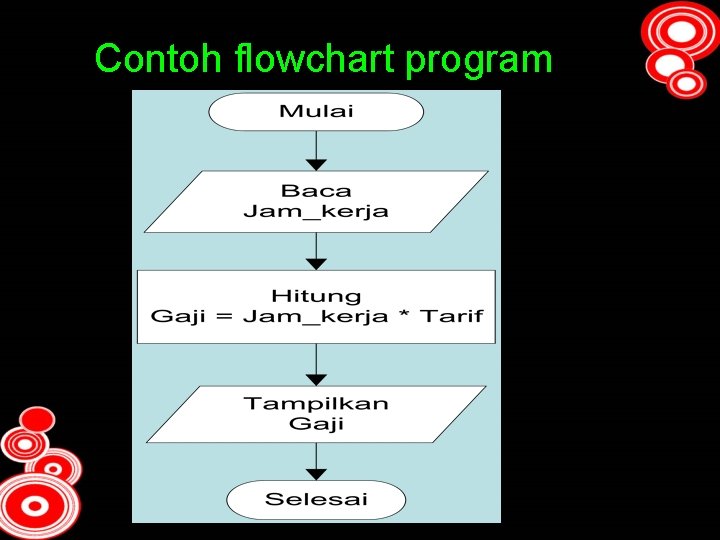 Contoh flowchart program

Mulai

Baca
Jam_kerja

Hitung
Gaji = Jam_kerja * Tarif

Tampilkan
Gaji

Selesai